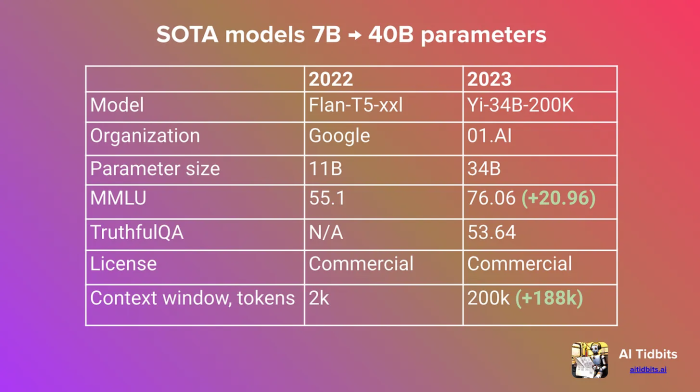 SOTA models 7B → 40B parameters

| | 2022 | 2023 |
|---|---|---|
| Model | Flan-T5-xxl | Yi-34B-200K |
| Organization | Google | 01.AI |
| Parameter size | 11B | 34B |
| MMLU | 55.1 | 76.06 (+20.96) |
| TruthfulQA | N/A | 53.64 |
| License | Commercial | Commercial |
| Context window, tokens | 2k | 200k (+188k) |

AI Tidbits
aitidbits.ai